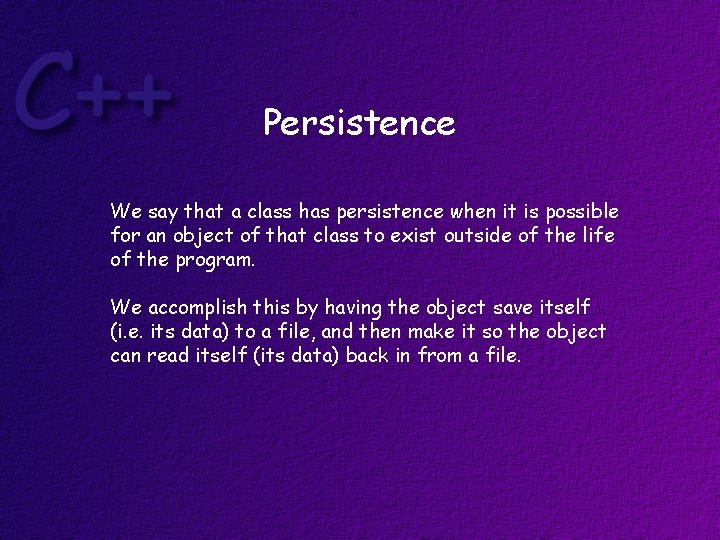 C++

Persistence

We say that a class has persistence when it is possible for an object of that class to exist outside of the life of the program.

We accomplish this by having the object save itself (i.e. its data) to a file, and then make it so the object can read itself (its data) back in from a file.